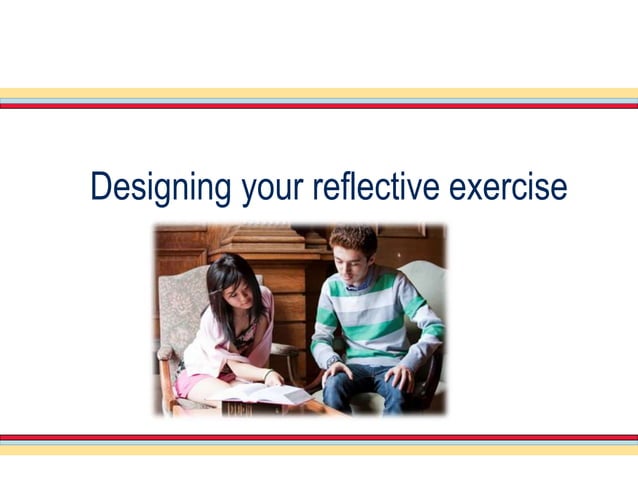 Designing your reflective exercise